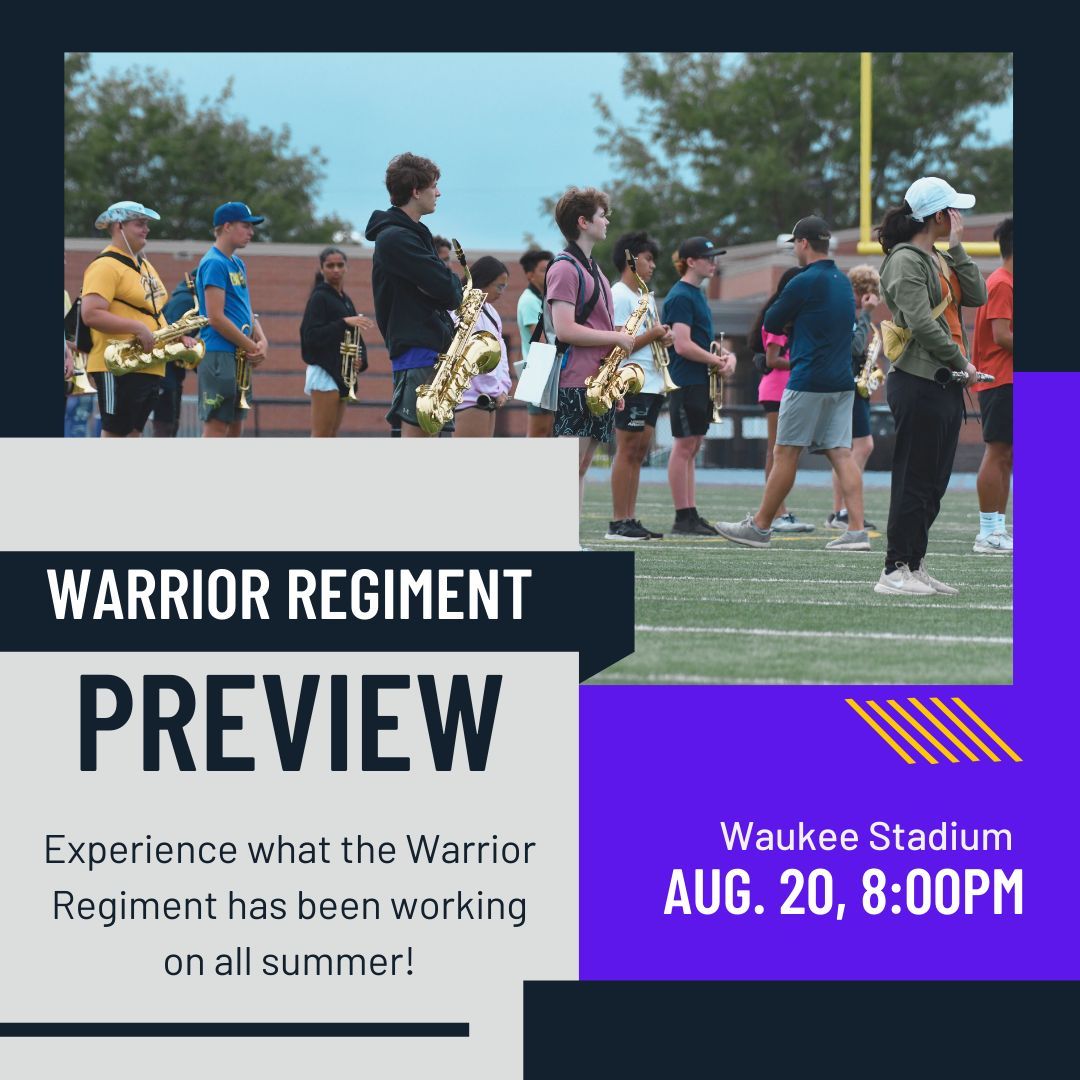 WARRIOR REGIMENT

PREVIEW

Experience what the Warrior Regiment has been working on all summer!

Waukee Stadium
AUG. 20, 8:00PM